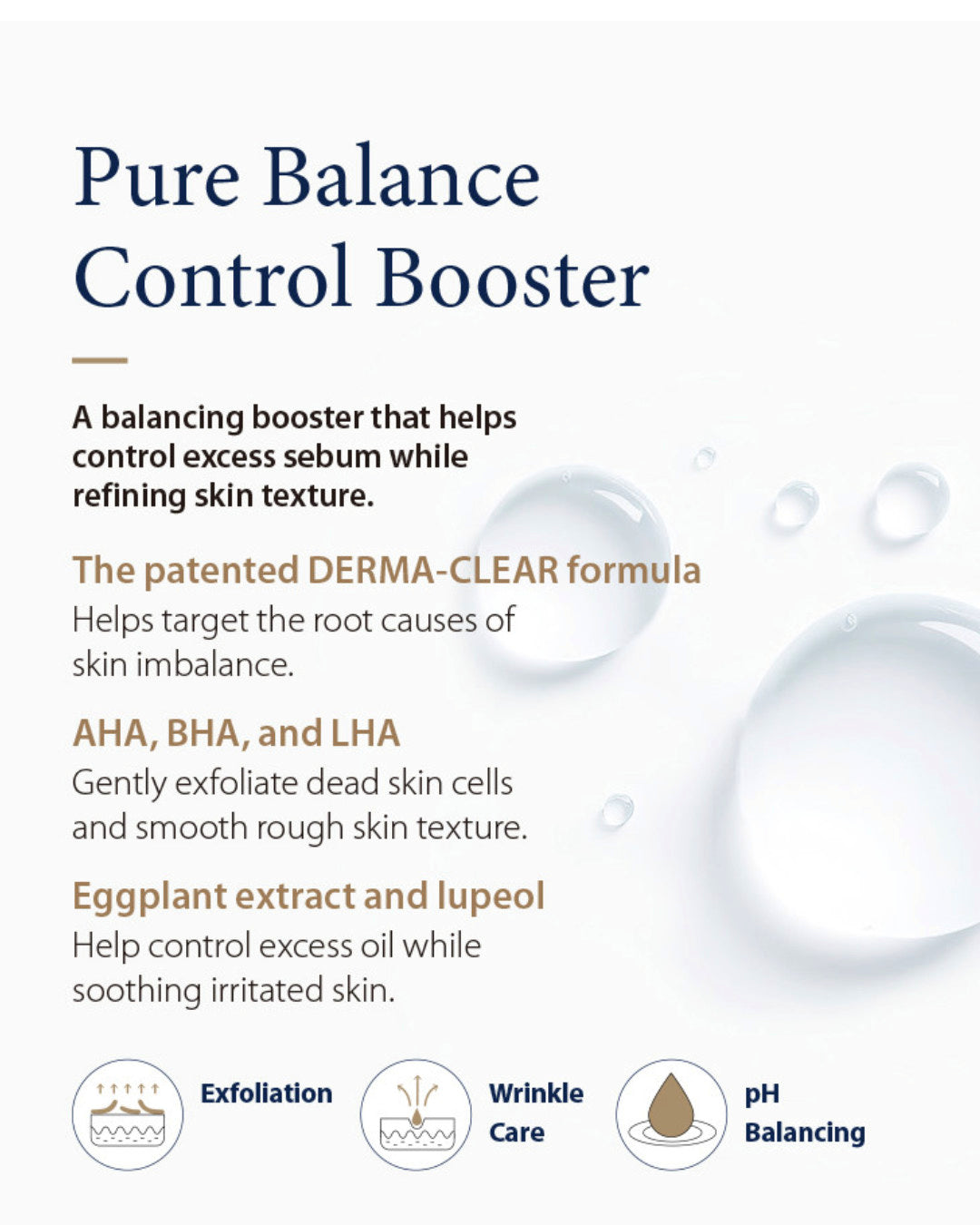 Pure Balance Control Booster

A balancing booster that helps control excess sebum while refining skin texture.

The patented DERMA-CLEAR formula
Helps target the root causes of skin imbalance.

AHA, BHA, and LHA
Gently exfoliate dead skin cells and smooth rough skin texture.

Eggplant extract and lupeol
Help control excess oil while soothing irritated skin.

Exfoliation

Wrinkle Care

pH Balancing